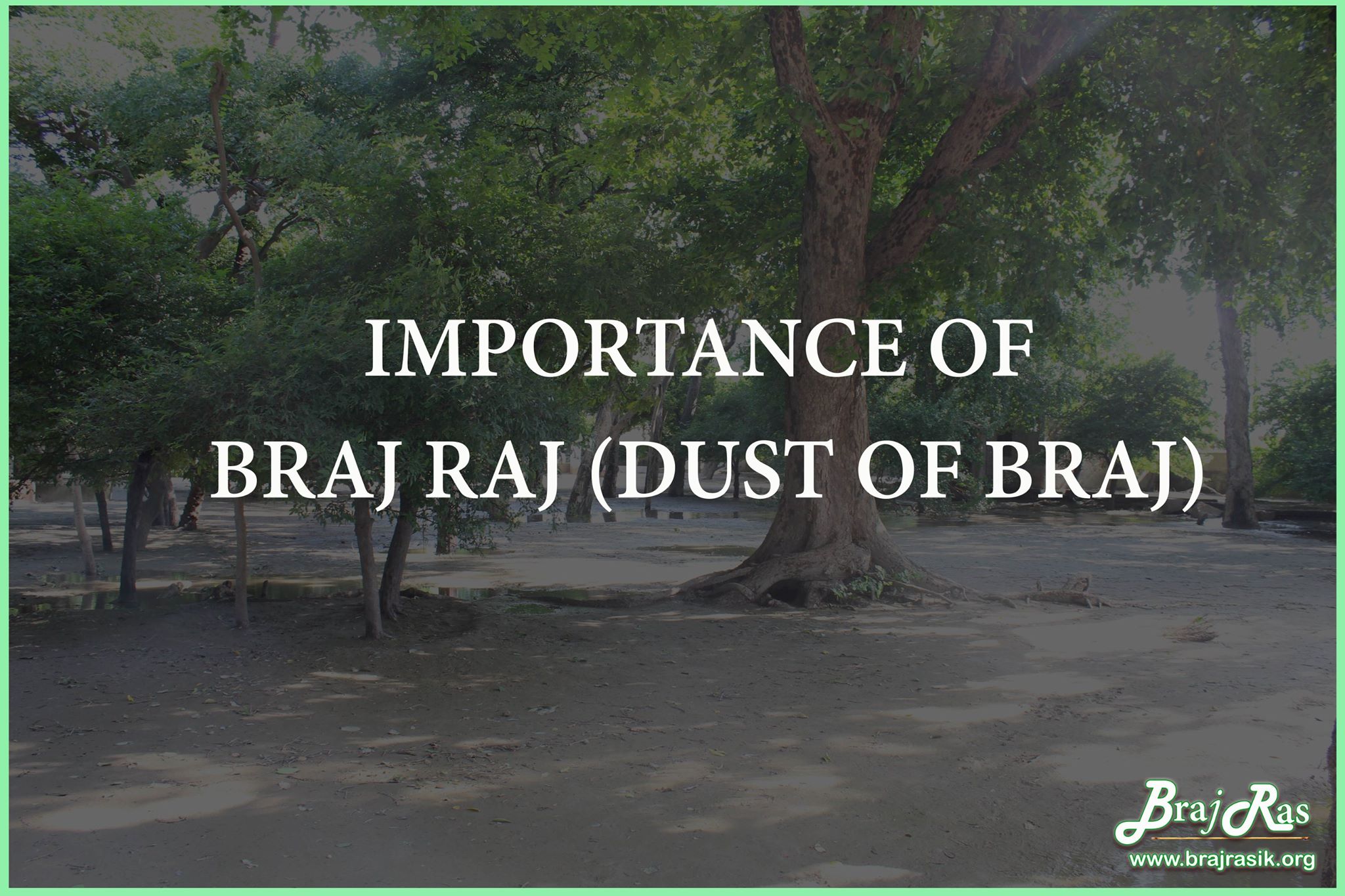 IMPORTANCE OF
BRAJ RAJ (DUST OF BRAJ)

BrajRas
www.brajrasik.org